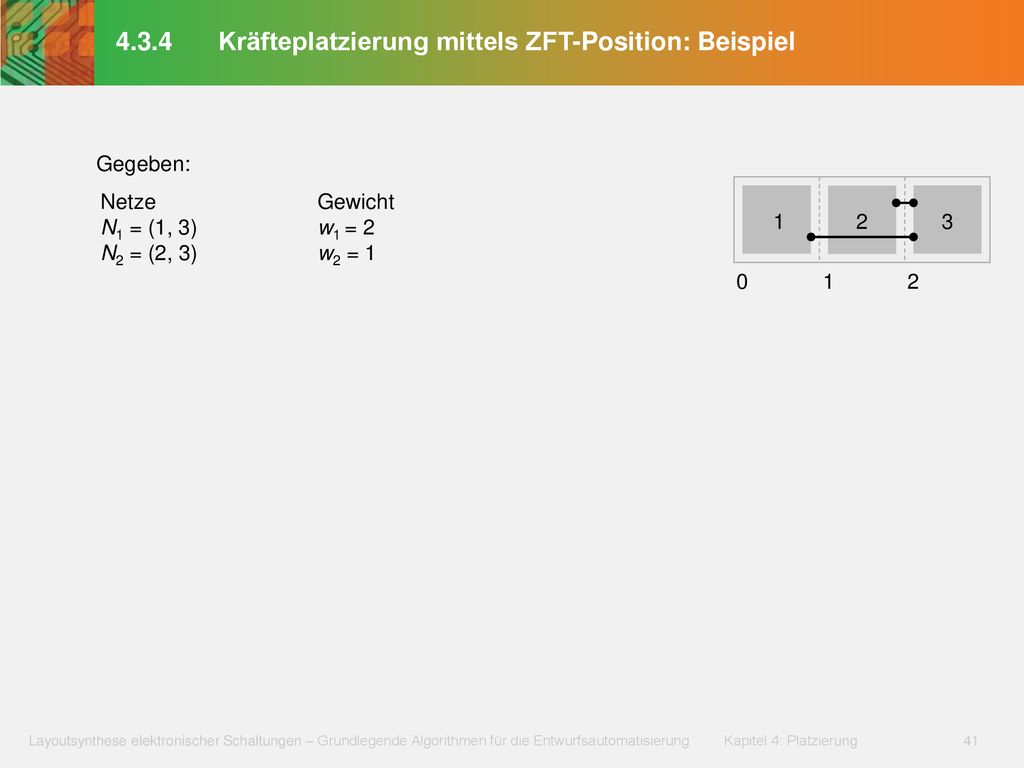 4.3.4 Kräfteplatzierung mittels ZFT-Position: Beispiel

Gegeben:

| Netze | Gewicht |
|---|---|
| $N_1 = (1, 3)$ | $w_1 = 2$ |
| $N_2 = (2, 3)$ | $w_2 = 1$ |

1 2 3

0 1 2

Layoutsynthese elektronischer Schaltungen – Grundlegende Algorithmen für die Entwurfsautomatisierung Kapitel 4: Platzierung 41